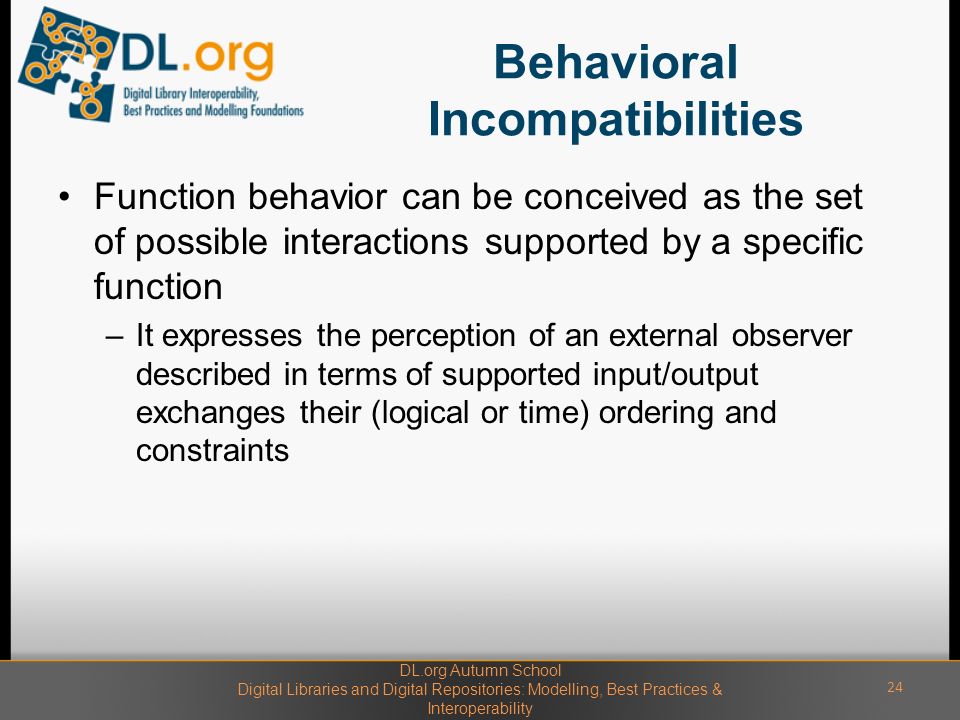 DL.org
Digital Library Interoperability, Best Practices and Modelling Foundations

Behavioral Incompatibilities

• Function behavior can be conceived as the set of possible interactions supported by a specific function

– It expresses the perception of an external observer described in terms of supported input/output exchanges their (logical or time) ordering and constraints

DL.org Autumn School
Digital Libraries and Digital Repositories: Modelling, Best Practices & Interoperability

24